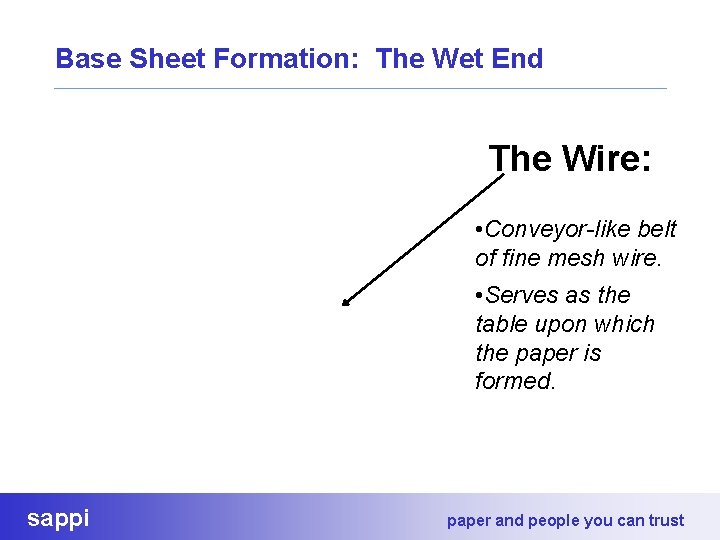 Base Sheet Formation:  The Wet End

The Wire:

•Conveyor-like belt of fine mesh wire.

•Serves as the table upon which the paper is formed.

sappi

paper and people you can trust